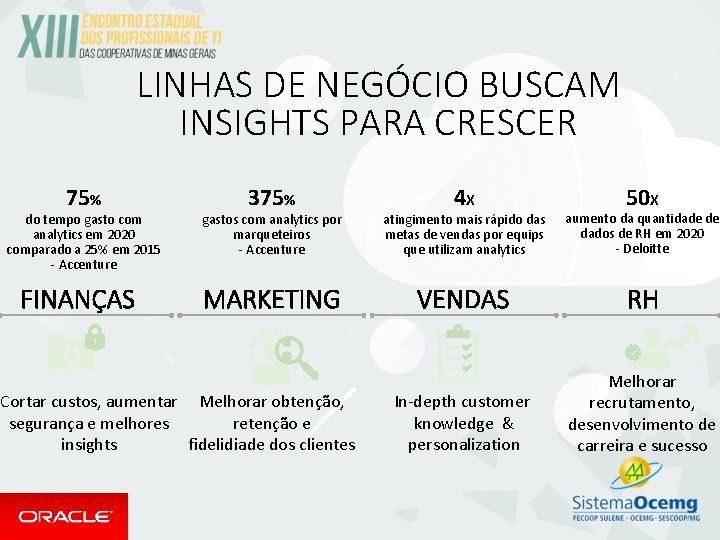 XIII ENCONTRO ESTADUAL DOS PROFISSIONAIS DE TI DAS COOPERATIVAS DE MINAS GERAIS

LINHAS DE NEGÓCIO BUSCAM INSIGHTS PARA CRESCER

75%
do tempo gasto com analytics em 2020 comparado a 25% em 2015
- Accenture

FINANÇAS

Cortar custos, aumentar segurança e melhores insights

375%
gastos com analytics por marqueteiros
- Accenture

MARKETING

Melhorar obtenção, retenção e fidelidiade dos clientes

4x
atingimento mais rápido das metas de vendas por equips que utilizam analytics

VENDAS

In-depth customer knowledge & personalization

50x
aumento da quantidade de dados de RH em 2020
- Deloitte

RH

Melhorar recrutamento, desenvolvimento de carreira e sucesso

ORACLE

SistemaOcemg
FECOOP SULENE - OCEMG - SESCOOP/MG